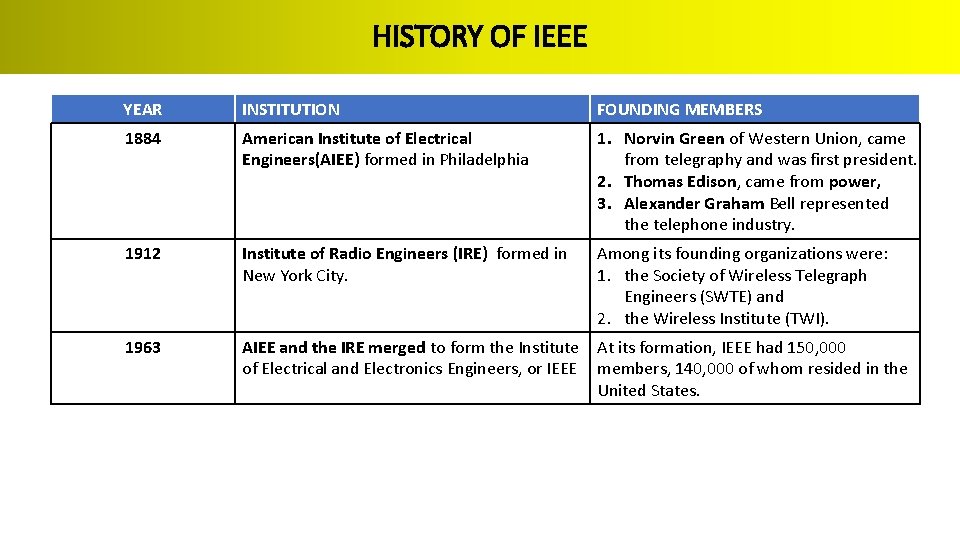 HISTORY OF IEEE

| YEAR | INSTITUTION | FOUNDING MEMBERS |
|---|---|---|
| 1884 | American Institute of Electrical Engineers(AIEE) formed in Philadelphia | 1. Norvin Green of Western Union, came from telegraphy and was first president. 2. Thomas Edison, came from power, 3. Alexander Graham Bell represented the telephone industry. |
| 1912 | Institute of Radio Engineers (IRE) formed in New York City. | Among its founding organizations were: 1. the Society of Wireless Telegraph Engineers (SWTE) and 2. the Wireless Institute (TWI). |
| 1963 | AIEE and the IRE merged to form the Institute of Electrical and Electronics Engineers, or IEEE | At its formation, IEEE had 150,000 members, 140,000 of whom resided in the United States. |